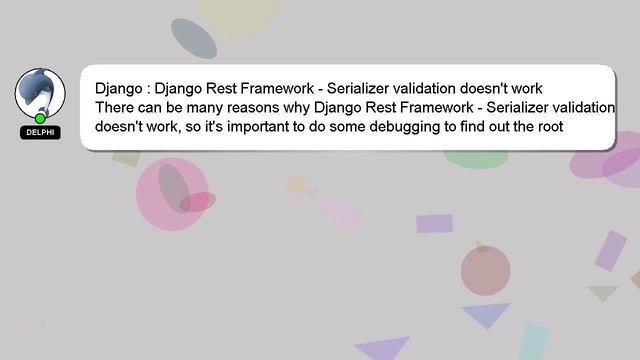 DELPHI

Django : Django Rest Framework - Serializer validation doesn't work
There can be many reasons why Django Rest Framework - Serializer validation doesn't work, so it's important to do some debugging to find out the root